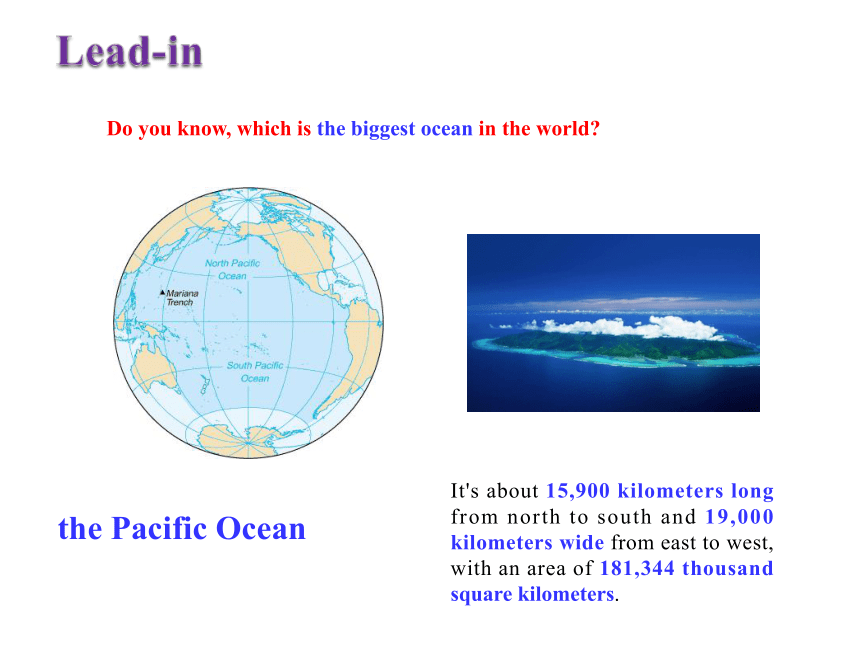 Lead-in

Do you know, which is the biggest ocean in the world?

North Pacific Ocean

Mariana Trench

South Pacific Ocean

the Pacific Ocean

It's about 15,900 kilometers long from north to south and 19,000 kilometers wide from east to west, with an area of 181,344 thousand square kilometers.